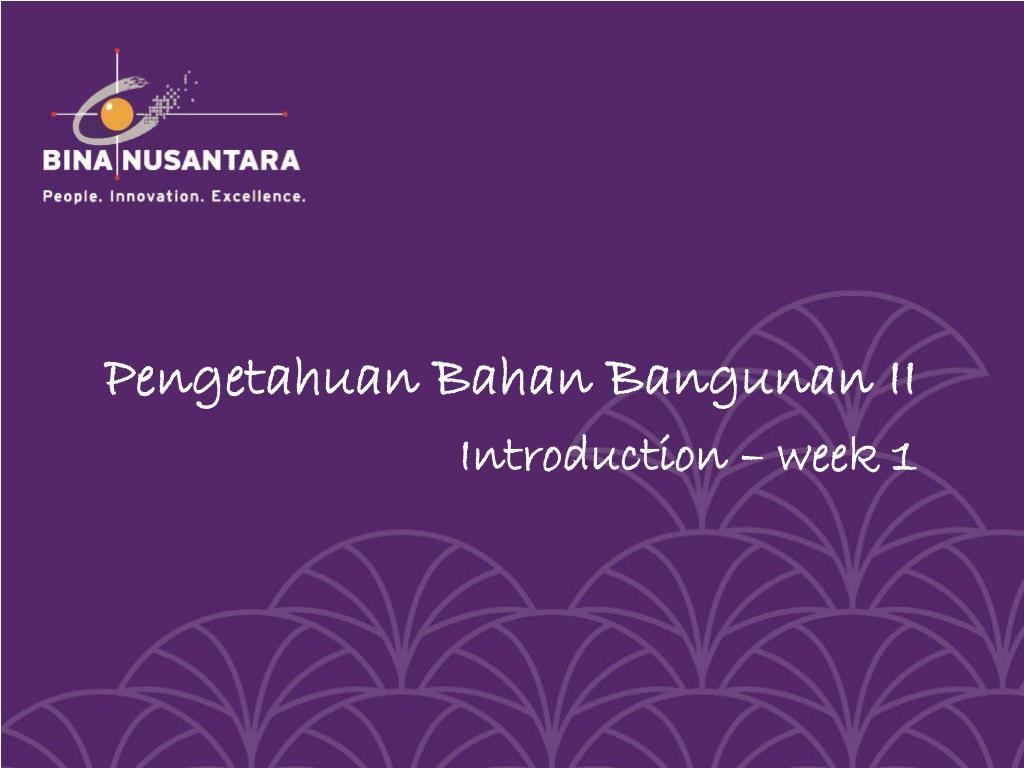 BINA NUSANTARA
People. Innovation. Excellence.

Pengetahuan Bahan Bangunan II
Introduction – week 1